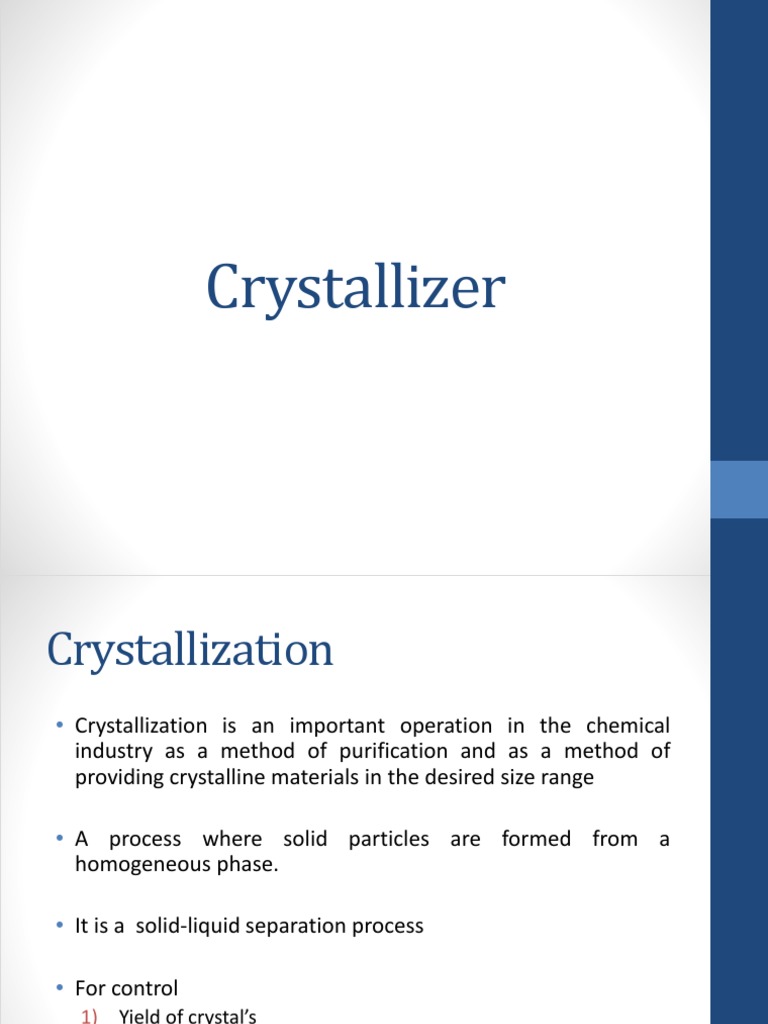 Crystallizer

Crystallization

• Crystallization is an important operation in the chemical industry as a method of purification and as a method of providing crystalline materials in the desired size range

• A process where solid particles are formed from a homogeneous phase.

• It is a solid-liquid separation process

• For control

1) Yield of crystal's